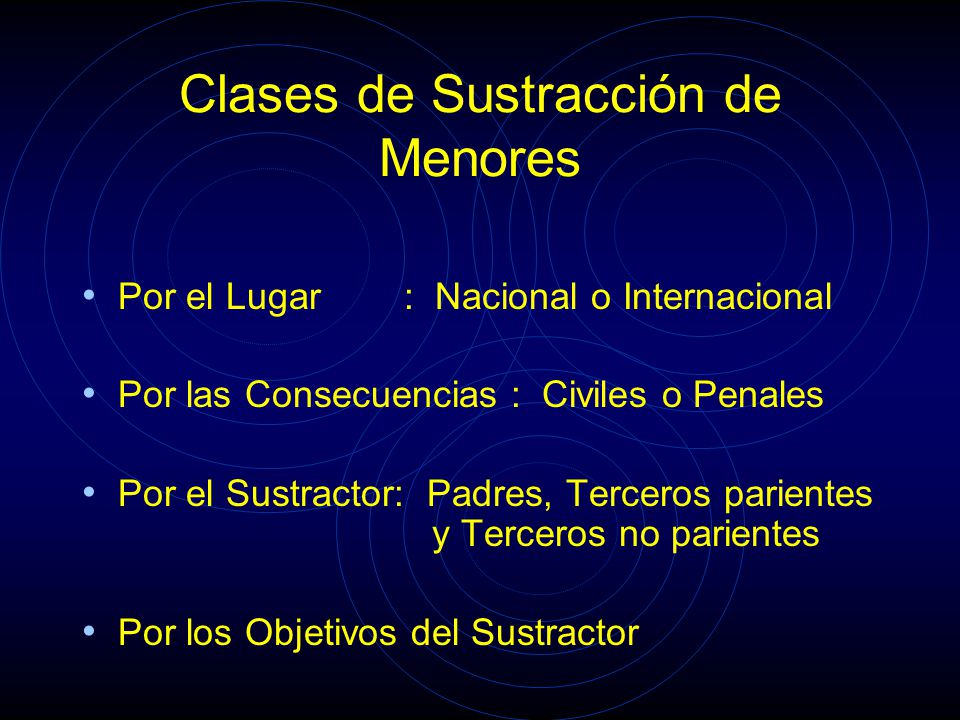 Clases de Sustracción de Menores

• Por el Lugar : Nacional o Internacional

• Por las Consecuencias : Civiles o Penales

• Por el Sustractor: Padres, Terceros parientes y Terceros no parientes

• Por los Objetivos del Sustractor